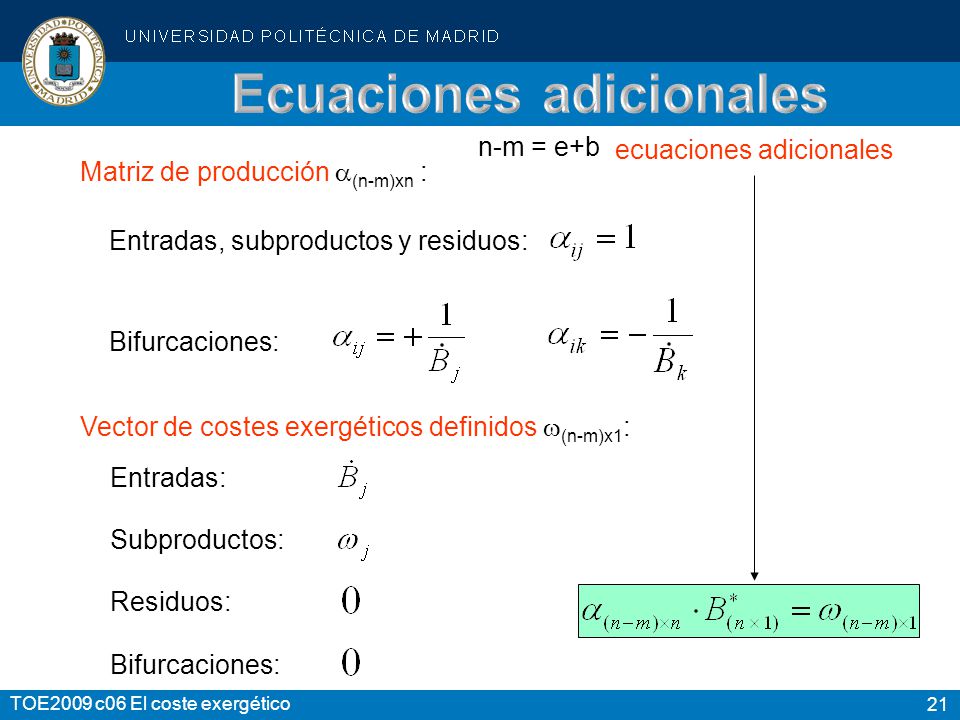 UNIVERSIDAD POLITÉCNICA DE MADRID

UNIVERSIDAD POLITÉCNICA MADRID

Ecuaciones adicionales

n-m = e+b ecuaciones adicionales

Matriz de producción $\alpha_{(n-m)xn}$ :

Entradas, subproductos y residuos: $\alpha_{ij} = 1$

Bifurcaciones: $\alpha_{ij} = +\frac{1}{\dot{B}_j}$ $\alpha_{ik} = -\frac{1}{\dot{B}_k}$

Vector de costes exergéticos definidos $\omega_{(n-m)x1}$:

Entradas: $\dot{B}_j$

Subproductos: $\omega_j$

Residuos: $0$

Bifurcaciones: $0$

$\alpha_{(n-m)\times n} \cdot B^*_{(n\times 1)} = \omega_{(n-m)\times 1}$

TOE2009 c06 El coste exergético

21